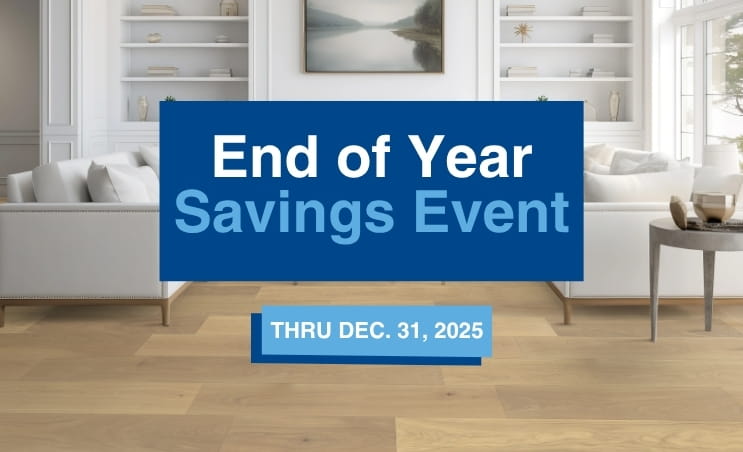 End of Year
Savings Event

THRU DEC. 31, 2025